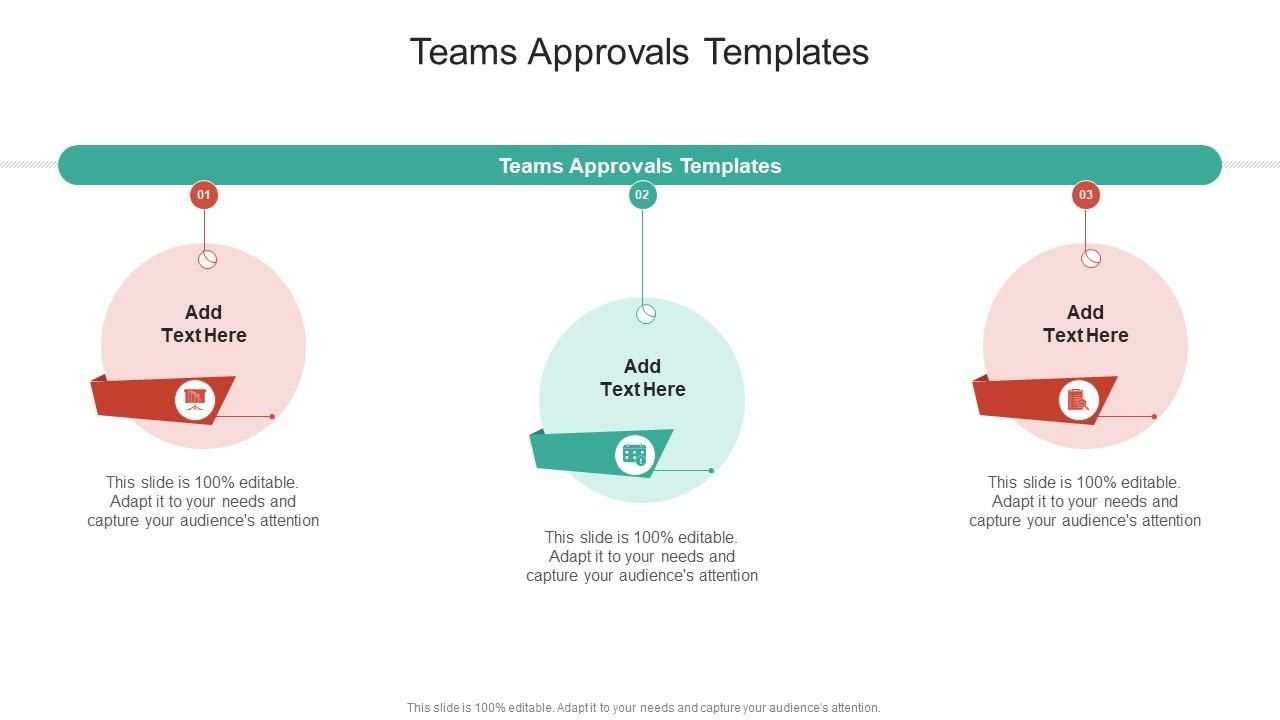 Teams Approvals Templates

Teams Approvals Templates

01

Add Text Here

This slide is 100% editable. Adapt it to your needs and capture your audience's attention

02

Add Text Here

This slide is 100% editable. Adapt it to your needs and capture your audience's attention

03

Add Text Here

This slide is 100% editable. Adapt it to your needs and capture your audience's attention

This slide is 100% editable. Adapt it to your needs and capture your audience's attention.